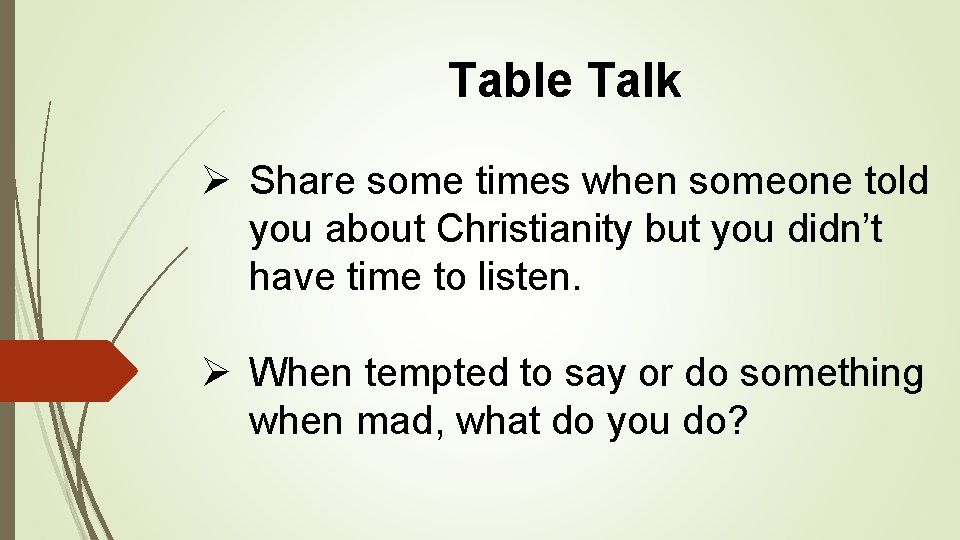 Table Talk

➢ Share some times when someone told you about Christianity but you didn’t have time to listen.

➢ When tempted to say or do something when mad, what do you do?